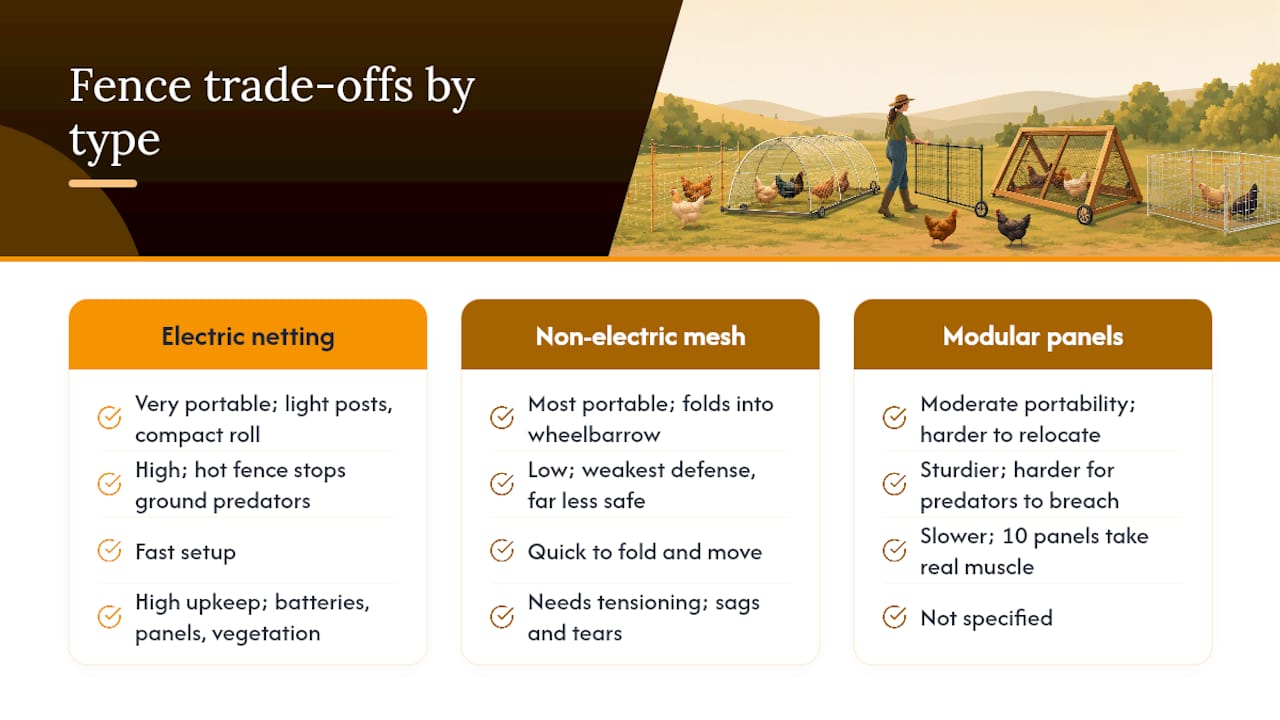 Fence trade-offs by type

Electric netting

Very portable; light posts, compact roll

High; hot fence stops ground predators

Fast setup

High upkeep; batteries, panels, vegetation

Non-electric mesh

Most portable; folds into wheelbarrow

Low; weakest defense, far less safe

Quick to fold and move

Needs tensioning; sags and tears

Modular panels

Moderate portability; harder to relocate

Sturdier; harder for predators to breach

Slower; 10 panels take real muscle

Not specified